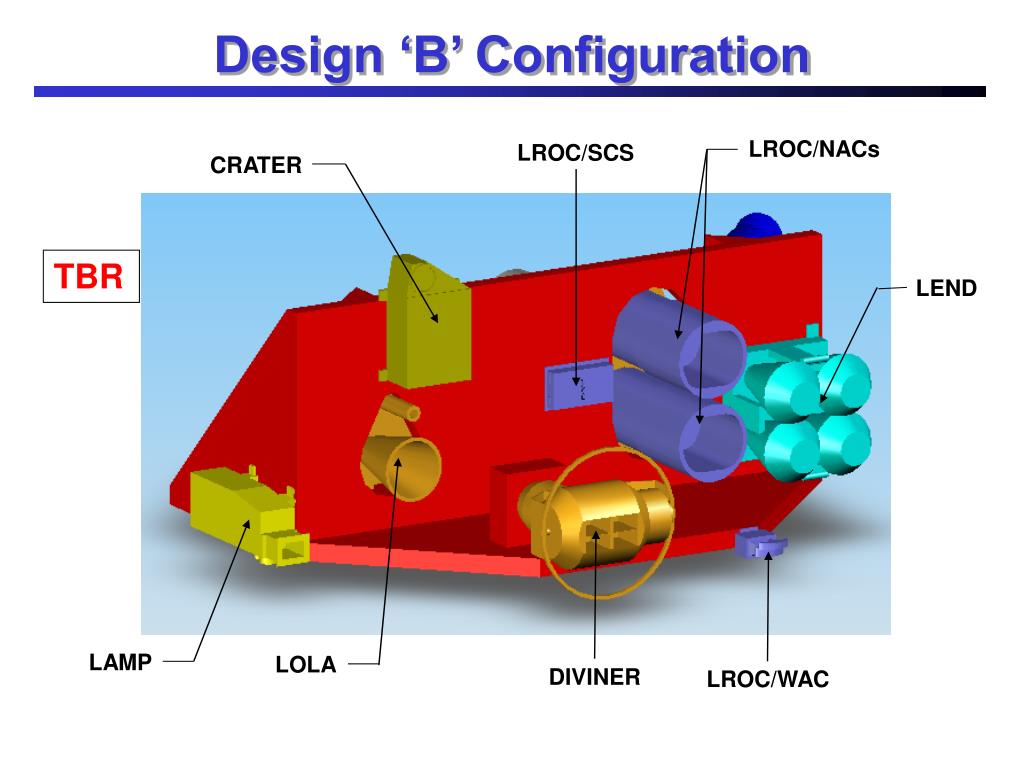 Design ‘B’ Configuration

CRATER

LROC/SCS

LROC/NACs

TBR

LEND

LAMP

LOLA

DIVINER

LROC/WAC